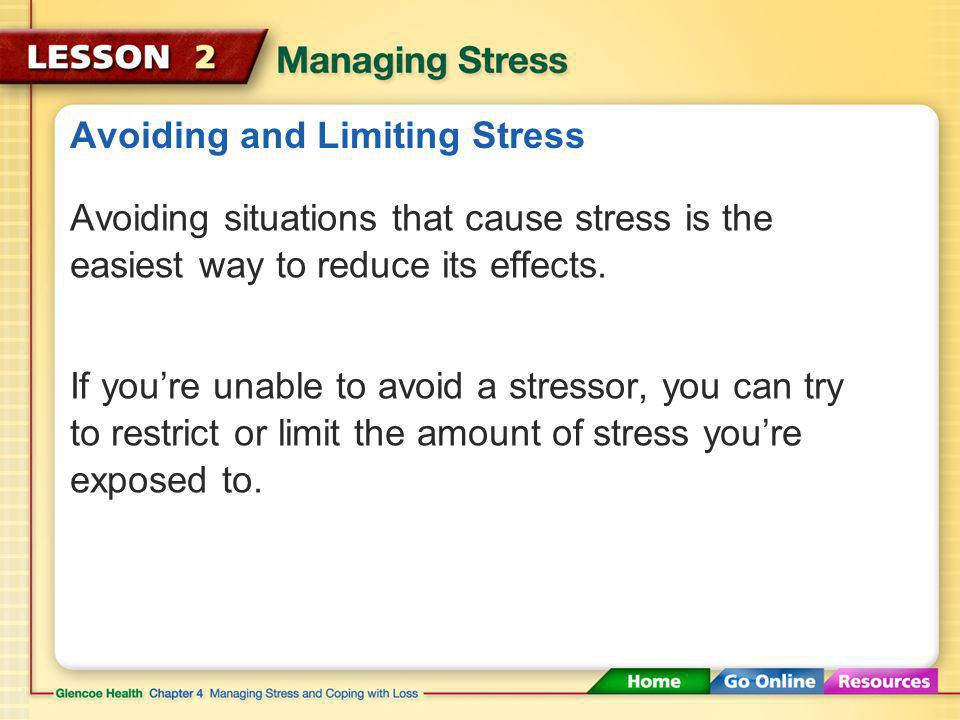 LESSON 2 Managing Stress

Avoiding and Limiting Stress

Avoiding situations that cause stress is the easiest way to reduce its effects.

If you’re unable to avoid a stressor, you can try to restrict or limit the amount of stress you’re exposed to.

Glencoe Health Chapter 4 Managing Stress and Coping with Loss

Home Go Online Resources